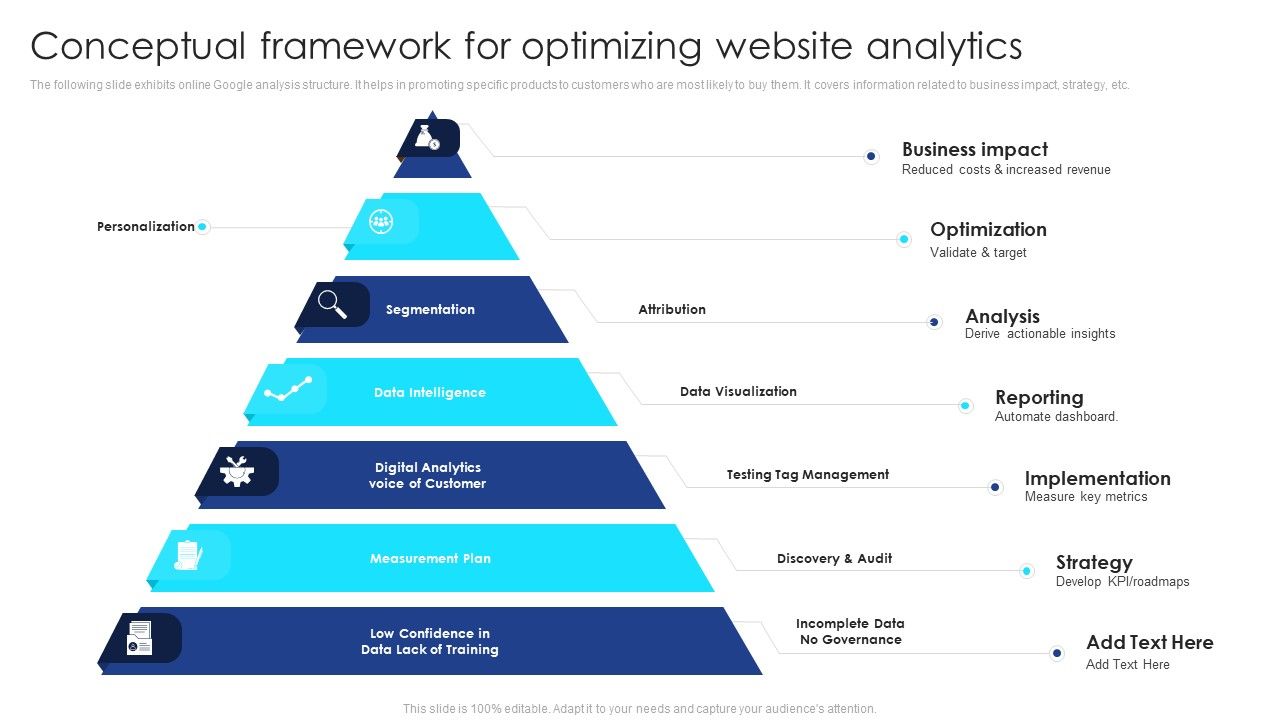 Conceptual framework for optimizing website analytics

The following slide exhibits online Google analysis structure. It helps in promoting specific products to customers who are most likely to buy them. It covers information related to business impact, strategy, etc.

Business impact
Reduced costs & increased revenue

Personalization

Optimization
Validate & target

Segmentation

Attribution

Analysis
Derive actionable insights

Data Intelligence

Data Visualization

Reporting
Automate dashboard.

Digital Analytics voice of Customer

Testing Tag Management

Implementation
Measure key metrics

Measurement Plan

Discovery & Audit

Strategy
Develop KPI/roadmaps

Low Confidence in Data Lack of Training

Incomplete Data No Governance

Add Text Here
Add Text Here

This slide is 100% editable. Adapt it to your needs and capture your audience's attention.